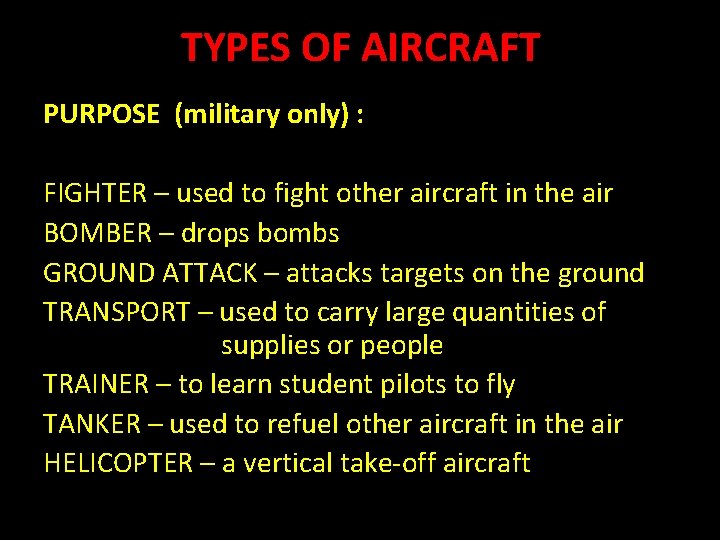 TYPES OF AIRCRAFT

PURPOSE (military only) :

FIGHTER – used to fight other aircraft in the air
BOMBER – drops bombs
GROUND ATTACK – attacks targets on the ground
TRANSPORT – used to carry large quantities of supplies or people
TRAINER – to learn student pilots to fly
TANKER – used to refuel other aircraft in the air
HELICOPTER – a vertical take-off aircraft